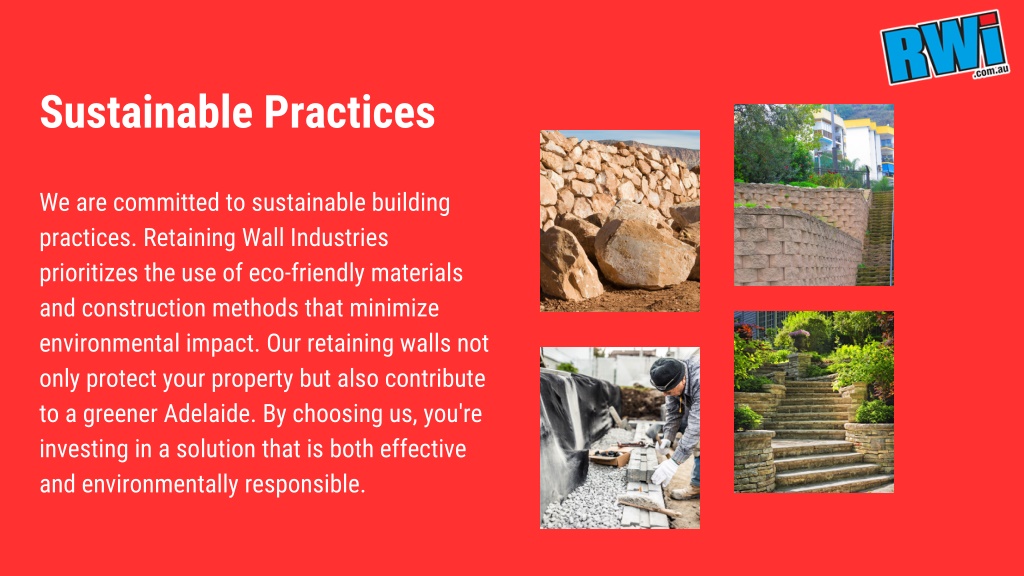 RWi
.com.au

Sustainable Practices

We are committed to sustainable building practices. Retaining Wall Industries prioritizes the use of eco-friendly materials and construction methods that minimize environmental impact. Our retaining walls not only protect your property but also contribute to a greener Adelaide. By choosing us, you're investing in a solution that is both effective and environmentally responsible.